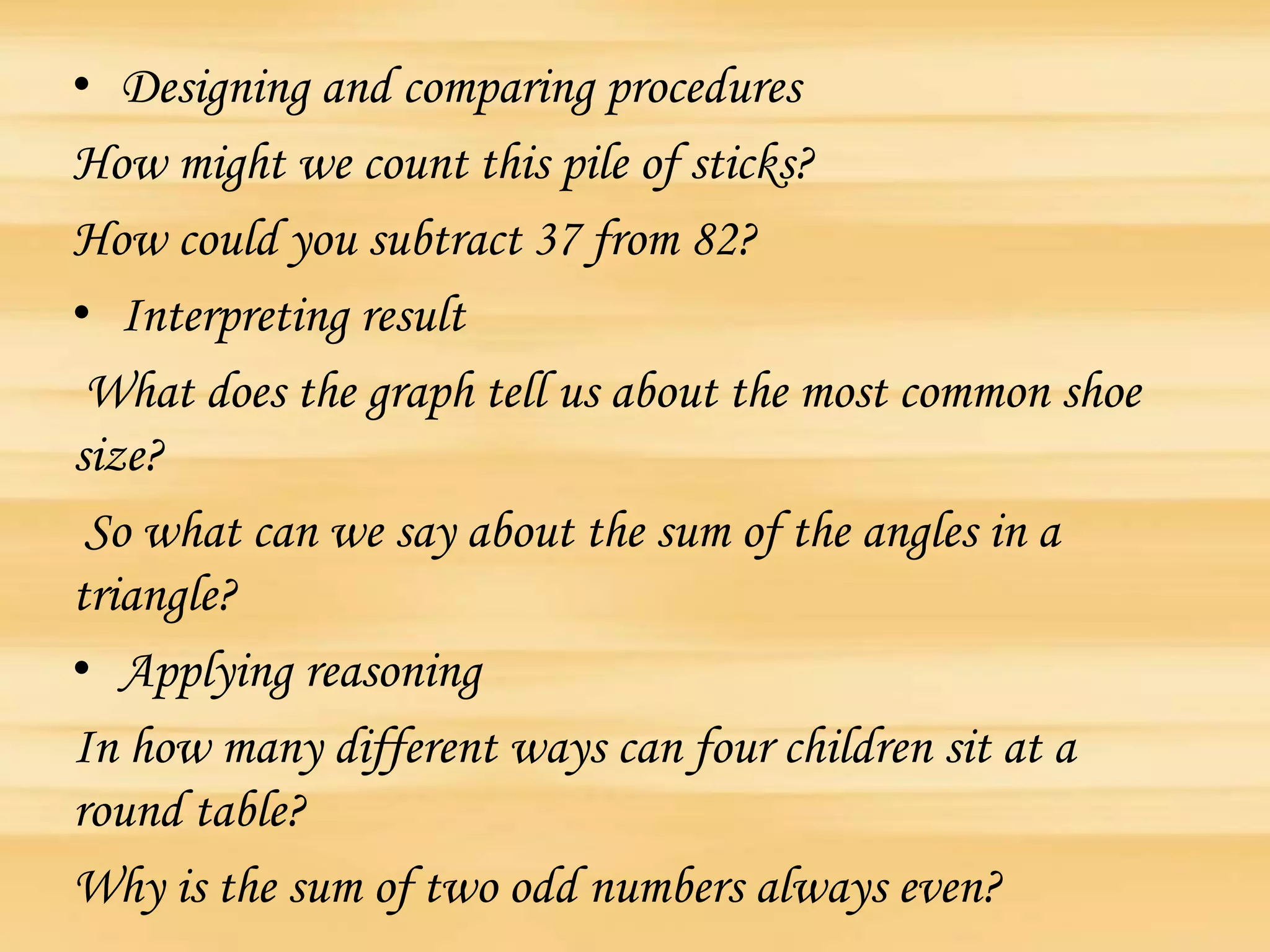 • Designing and comparing procedures

How might we count this pile of sticks?

How could you subtract 37 from 82?

• Interpreting result

What does the graph tell us about the most common shoe size?

So what can we say about the sum of the angles in a triangle?

• Applying reasoning

In how many different ways can four children sit at a round table?

Why is the sum of two odd numbers always even?